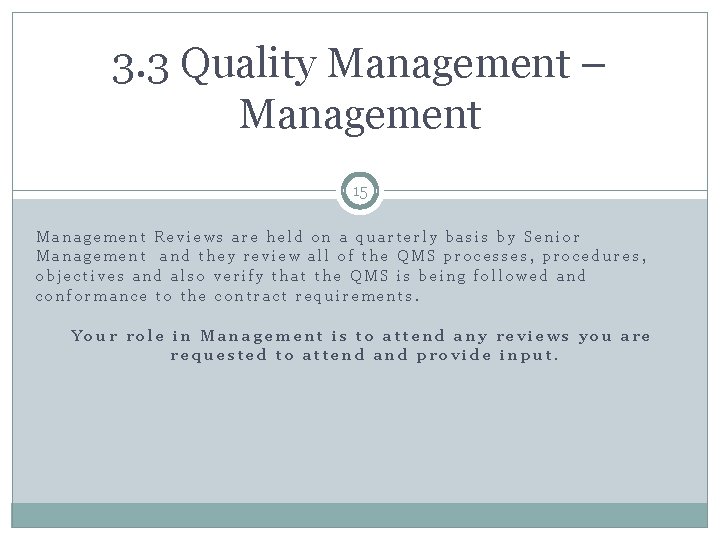 3.3 Quality Management – Management

15

Management Reviews are held on a quarterly basis by Senior Management and they review all of the QMS processes, procedures, objectives and also verify that the QMS is being followed and conformance to the contract requirements.

Your role in Management is to attend any reviews you are requested to attend and provide input.